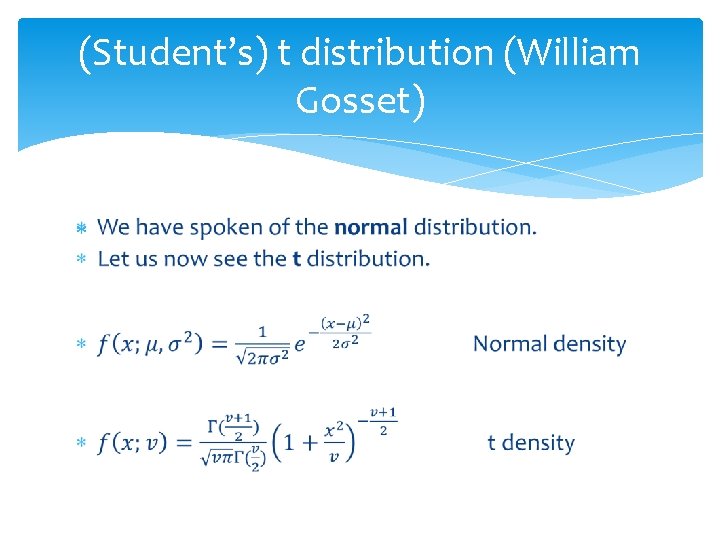 (Student's) t distribution (William Gosset)

* We have spoken of the **normal** distribution.
* Let us now see the **t** distribution.

* $f(x; \mu, \sigma^2) = \frac{1}{\sqrt{2\pi\sigma^2}} e^{-\frac{(x-\mu)^2}{2\sigma^2}}$ Normal density

* $f(x; v) = \frac{\Gamma(\frac{v+1}{2})}{\sqrt{v\pi}\Gamma(\frac{v}{2})} \left(1 + \frac{x^2}{v}\right)^{-\frac{v+1}{2}}$ t density